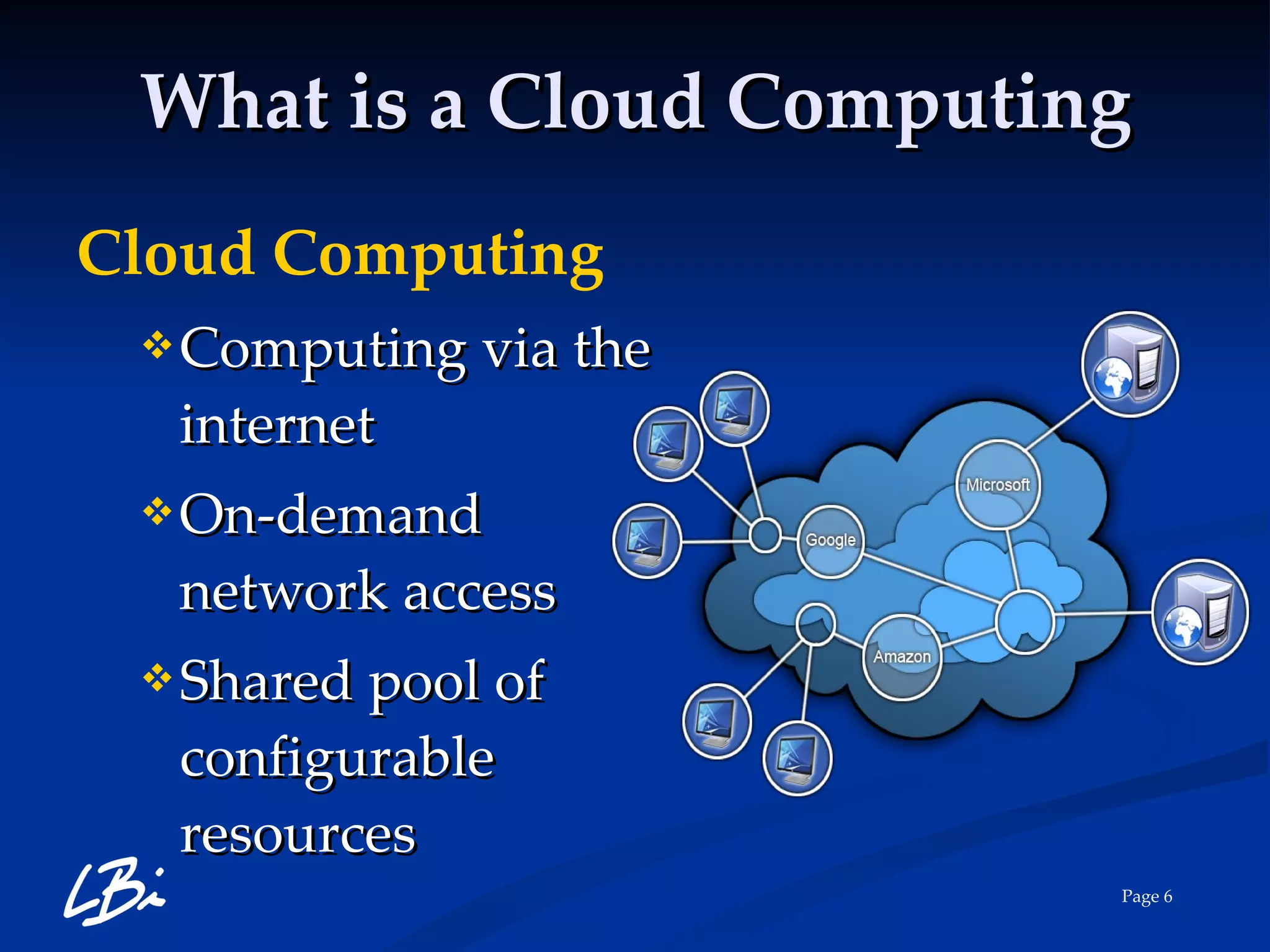 What is a Cloud Computing

Cloud Computing

❖ Computing via the internet

❖ On-demand network access

❖ Shared pool of configurable resources

Microsoft

Google

Amazon

LBi

Page 6